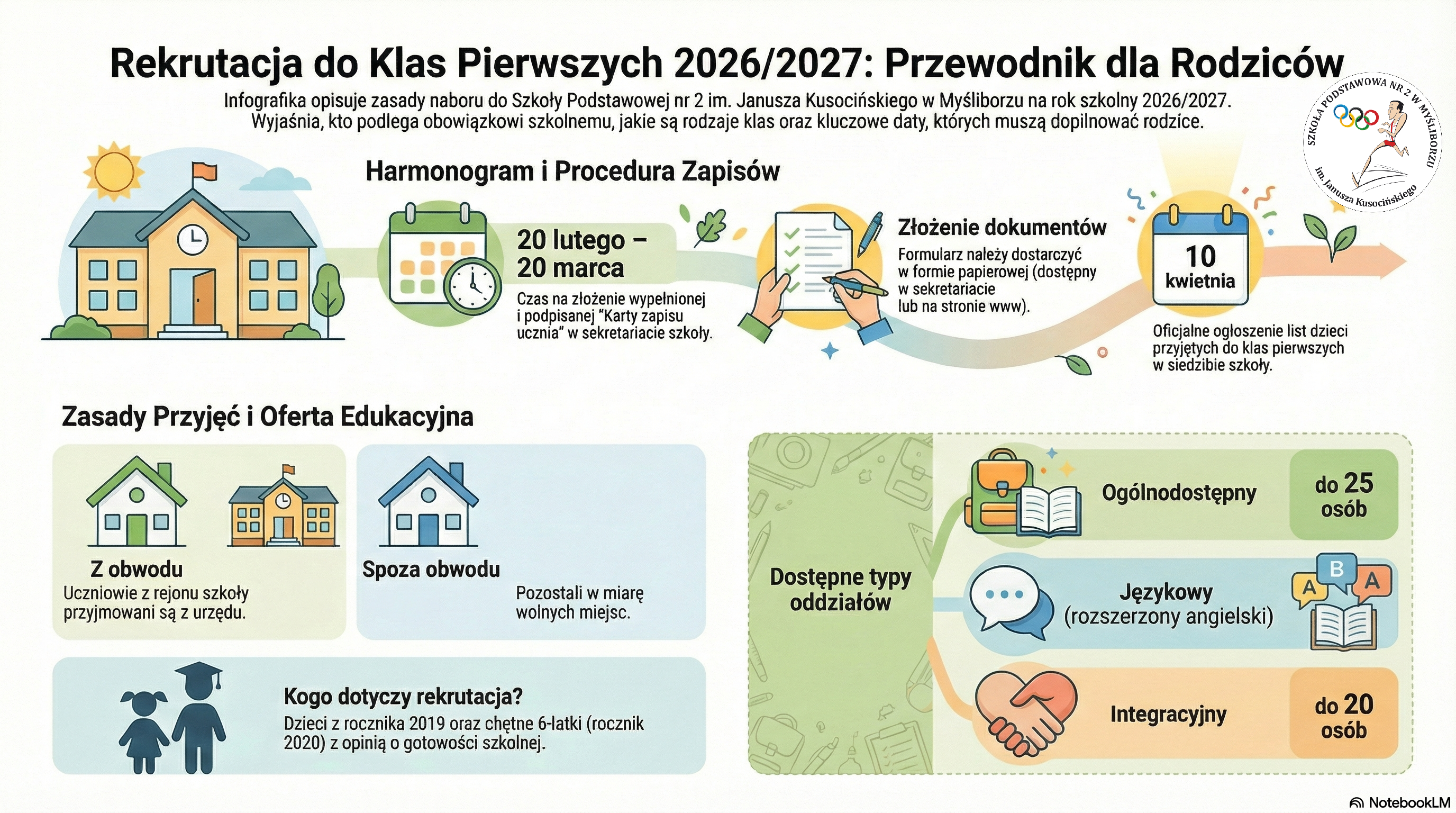 Rekrutacja do Klas Pierwszych 2026/2027: Przewodnik dla Rodziców

Infografika opisuje zasady naboru do Szkoły Podstawowej nr 2 im. Janusza Kusocińskiego w Myśliborzu na rok szkolny 2026/2027. Wyjaśnia, kto podlega obowiązkowi szkolnemu, jakie są rodzaje klas oraz kluczowe daty, których muszą dopilnować rodzice.

SZKOŁA PODSTAWOWA NR 2 W MYŚLIBORZU im. Janusza Kusocińskiego

Harmonogram i Procedura Zapisów

20 lutego – 20 marca

Czas na złożenie wypełnionej i podpisanej "Karty zapisu ucznia" w sekretariacie szkoły.

Złożenie dokumentów

Formularz należy dostarczyć w formie papierowej (dostępny w sekretariacie lub na stronie www).

10 kwietnia

Oficjalne ogłoszenie list dzieci przyjętych do klas pierwszych w siedzibie szkoły.

Zasady Przyjęć i Oferta Edukacyjna

Z obwodu
Uczniowie z rejonu szkoły przyjmowani są z urzędu.

Spoza obwodu

Pozostali w miarę wolnych miejsc.

Kogo dotyczy rekrutacja?
Dzieci z rocznika 2019 oraz chętne 6-latki (rocznik 2020) z opinią o gotowości szkolnej.

Dostępne typy oddziałów

Ogólnodostępny

do 25 osób

Językowy (rozszerzony angielski)

A B A

Integracyjny

do 20 osób

NotebookLM